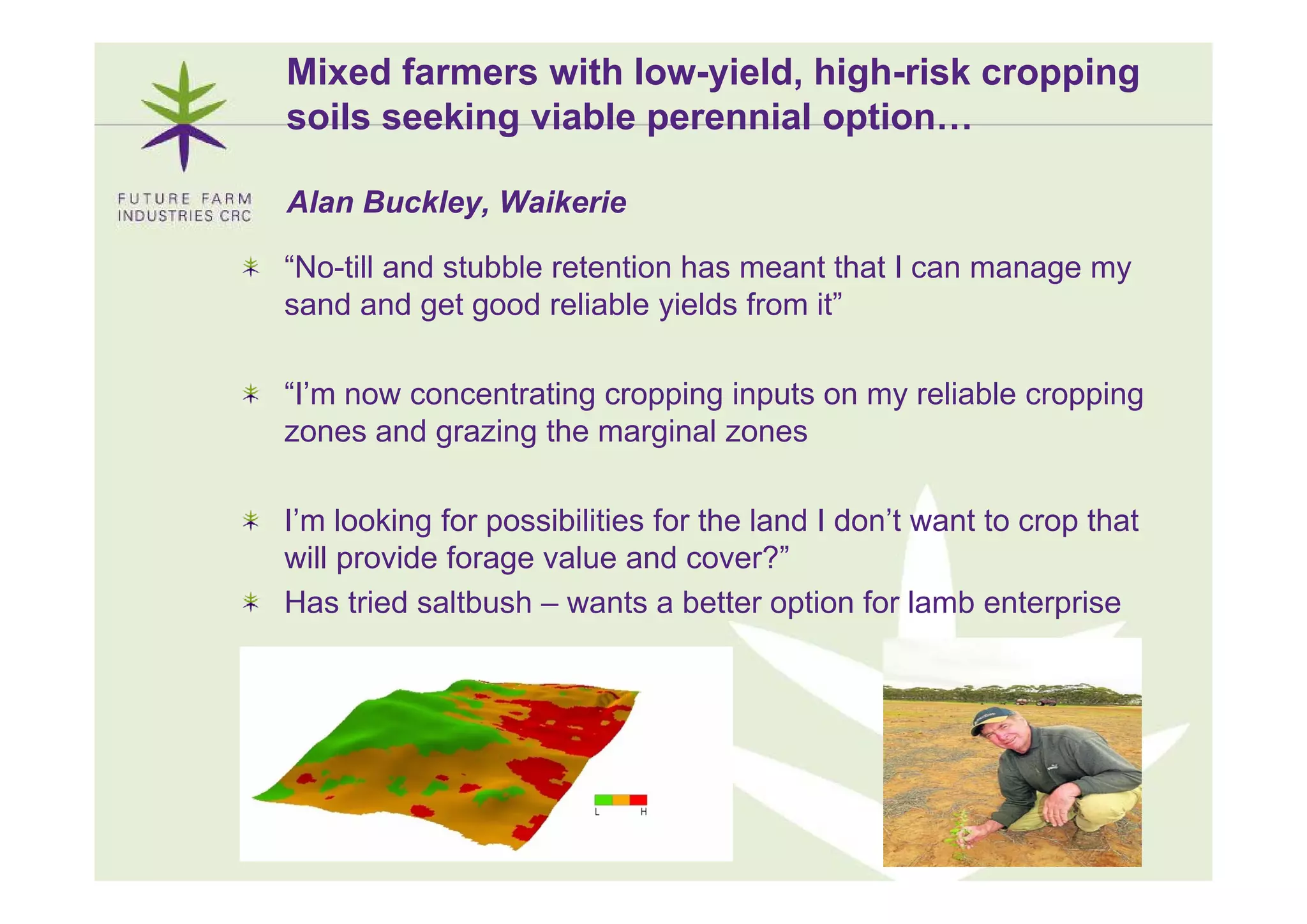 FUTURE FARM INDUSTRIES CRC

Mixed farmers with low-yield, high-risk cropping soils seeking viable perennial option…

Alan Buckley, Waikerie

“No-till and stubble retention has meant that I can manage my sand and get good reliable yields from it”

“I’m now concentrating cropping inputs on my reliable cropping zones and grazing the marginal zones

I’m looking for possibilities for the land I don’t want to crop that will provide forage value and cover?”

Has tried saltbush – wants a better option for lamb enterprise

L H